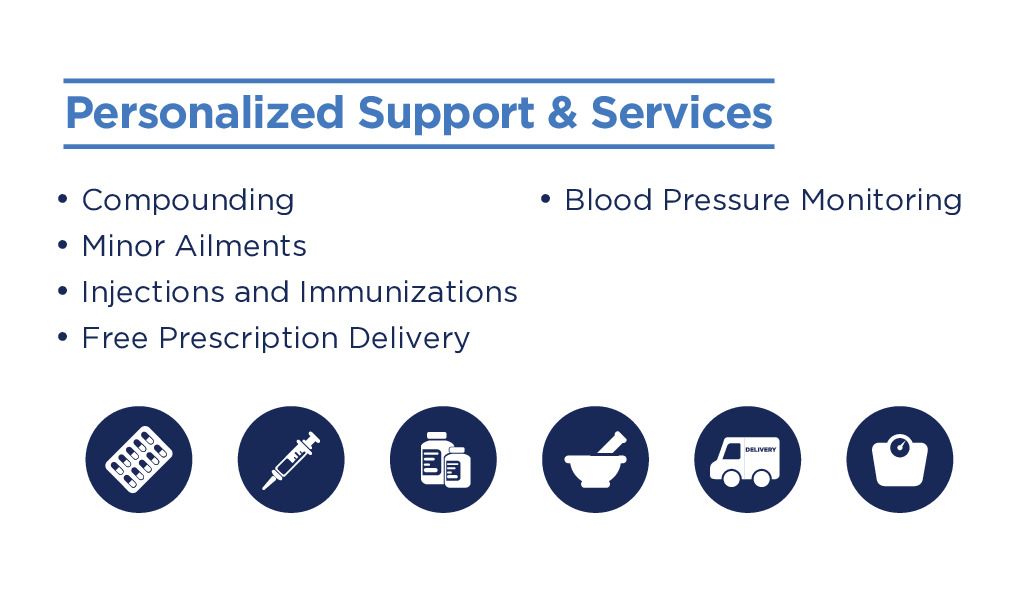 Personalized Support & Services

• Compounding
• Minor Ailments
• Injections and Immunizations
• Free Prescription Delivery

• Blood Pressure Monitoring

DELIVERY